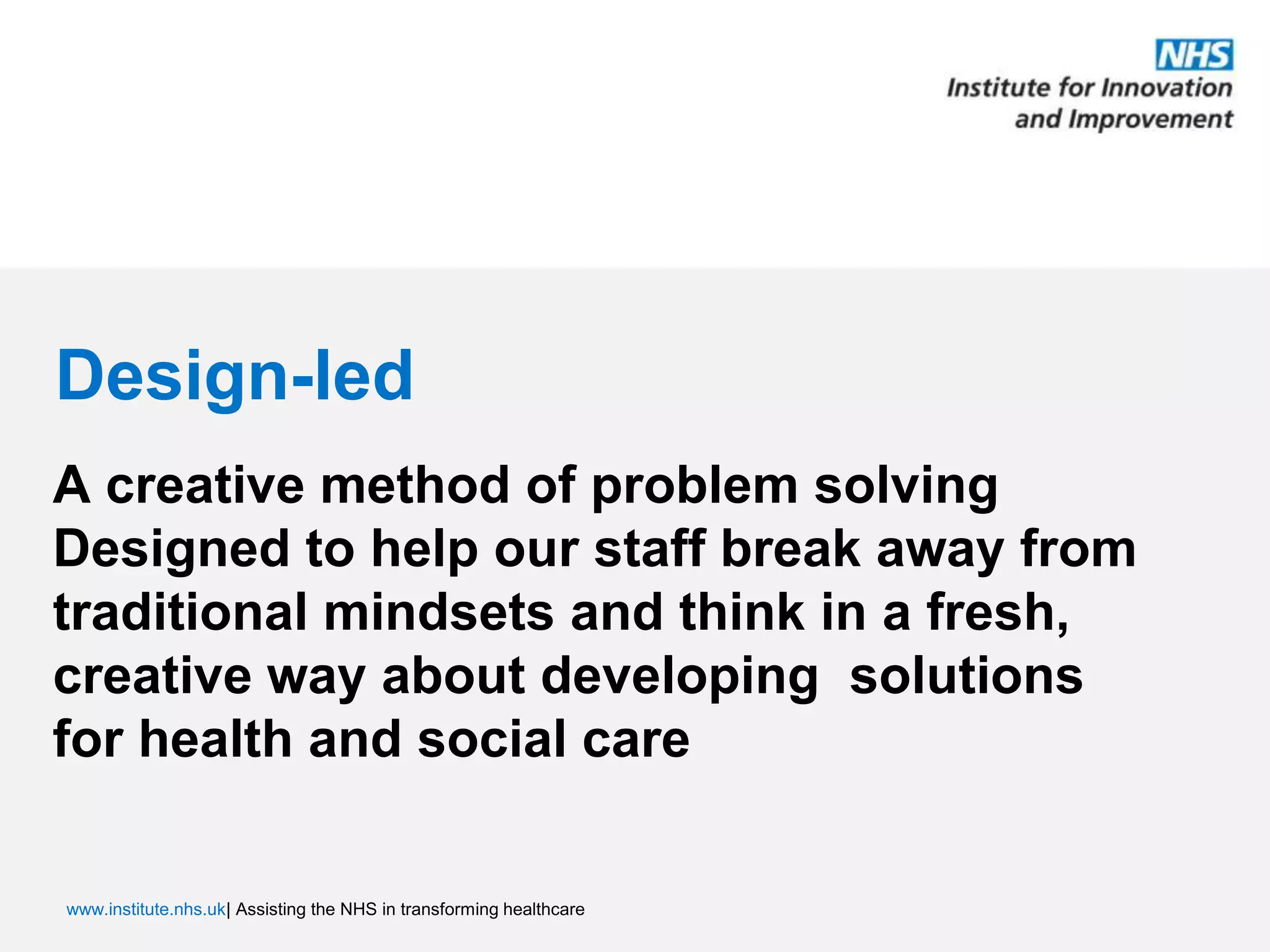 NHS
Institute for Innovation and Improvement

Design-led

A creative method of problem solving
Designed to help our staff break away from traditional mindsets and think in a fresh, creative way about developing solutions for health and social care

www.institute.nhs.uk| Assisting the NHS in transforming healthcare